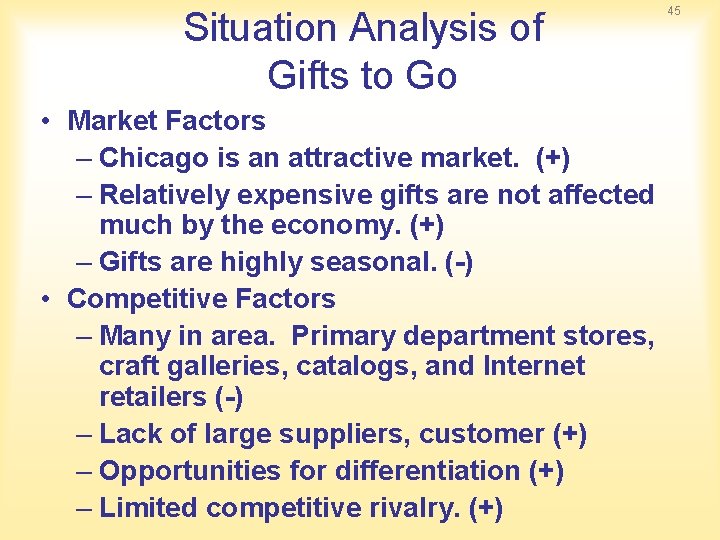 45

Situation Analysis of Gifts to Go

• Market Factors
– Chicago is an attractive market. (+)
– Relatively expensive gifts are not affected much by the economy. (+)
– Gifts are highly seasonal. (-)
• Competitive Factors
– Many in area. Primary department stores, craft galleries, catalogs, and Internet retailers (-)
– Lack of large suppliers, customer (+)
– Opportunities for differentiation (+)
– Limited competitive rivalry. (+)